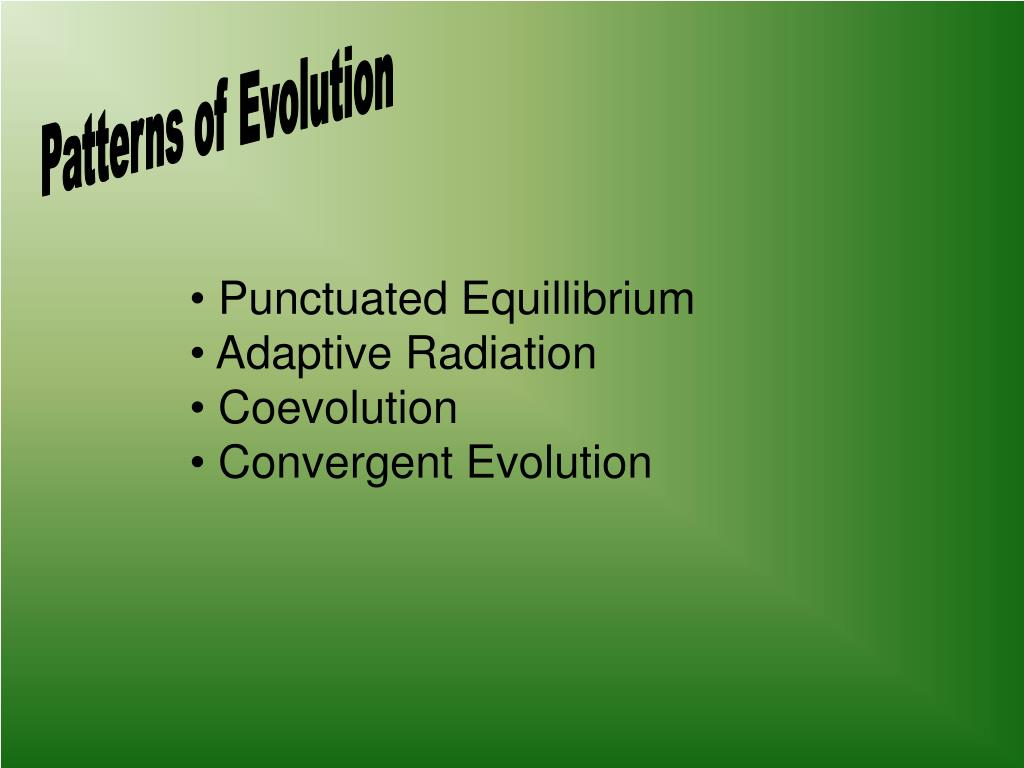 Patterns of Evolution

• Punctuated Equillibrium
• Adaptive Radiation
• Coevolution
• Convergent Evolution